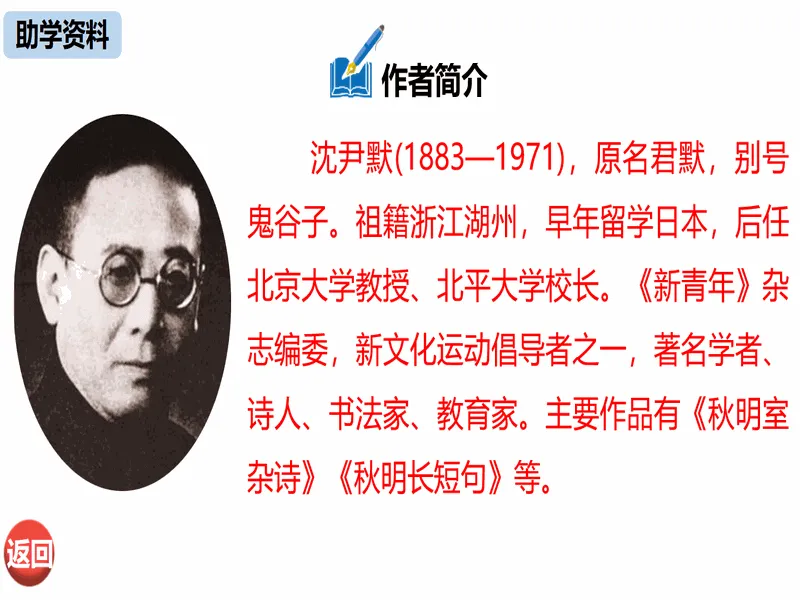 助学资料

作者简介

沈尹默(1883—1971)，原名君默，别号鬼谷子。祖籍浙江湖州，早年留学日本，后任北京大学教授、北平大学校长。《新青年》杂志编委，新文化运动倡导者之一，著名学者、诗人、书法家、教育家。主要作品有《秋明室杂诗》《秋明长短句》等。

返回